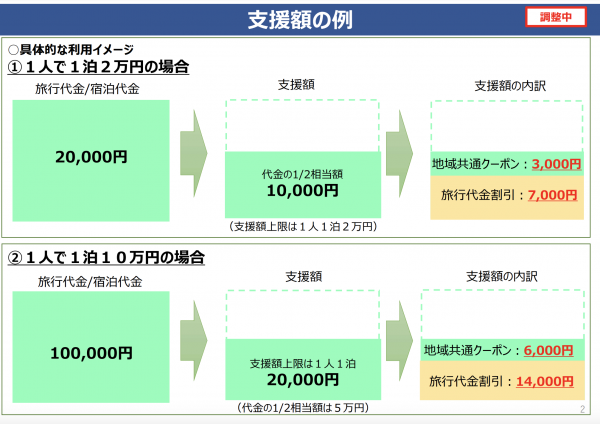 支援額の例

調整中

○具体的な利用イメージ
①１人で１泊２万円の場合

旅行代金/宿泊代金

20,000円

支援額

代金の1/2相当額
10,000円

（支援額上限は１人１泊２万円）

支援額の内訳

地域共通クーポン：3,000円

旅行代金割引：7,000円

②１人で１泊１０万円の場合

旅行代金/宿泊代金

100,000円

支援額

支援額上限は１人１泊
20,000円

（代金の1/2相当額は５万円）

支援額の内訳

地域共通クーポン：6,000円

旅行代金割引：14,000円

2